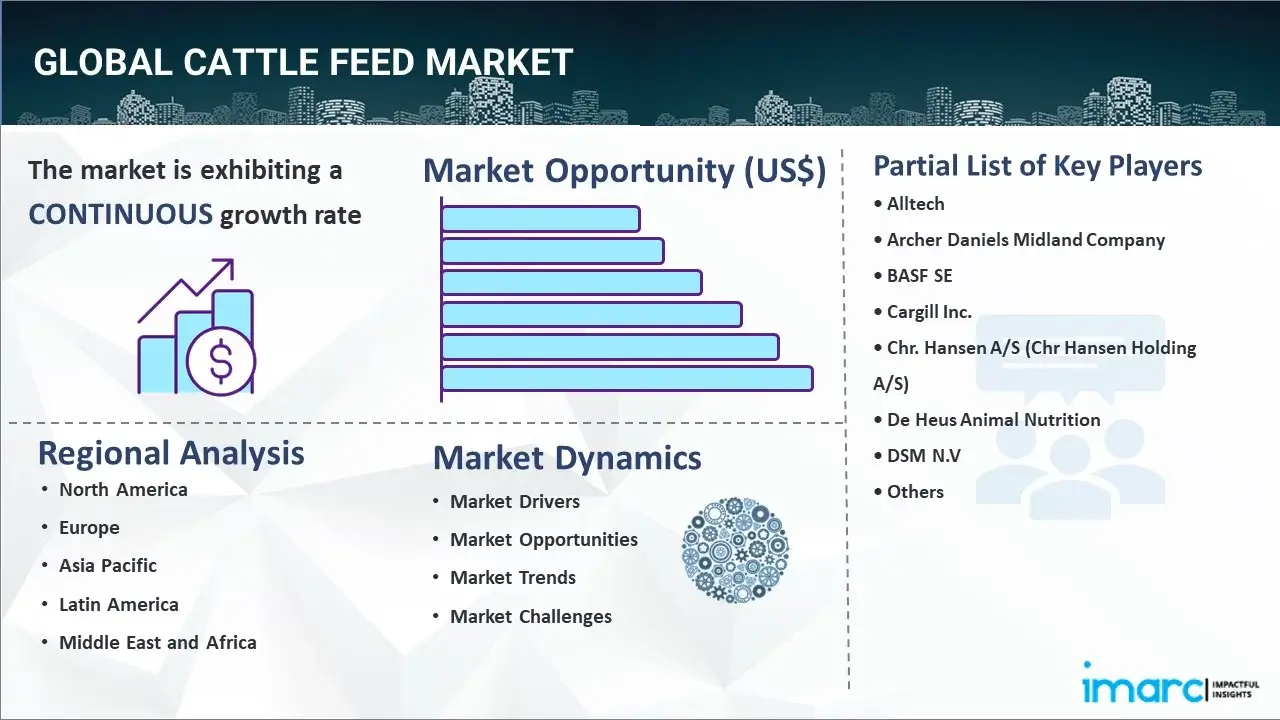 GLOBAL CATTLE FEED MARKET

The market is exhibiting a CONTINUOUS growth rate

Market Opportunity (US$)

Partial List of Key Players

• Alltech
• Archer Daniels Midland Company
• BASF SE
• Cargill Inc.
• Chr. Hansen A/S (Chr Hansen Holding A/S)
• De Heus Animal Nutrition
• DSM N.V
• Others

Regional Analysis

• North America
• Europe
• Asia Pacific
• Latin America
• Middle East and Africa

Market Dynamics

• Market Drivers
• Market Opportunities
• Market Trends
• Market Challenges

imarc IMPACTFUL INSIGHTS